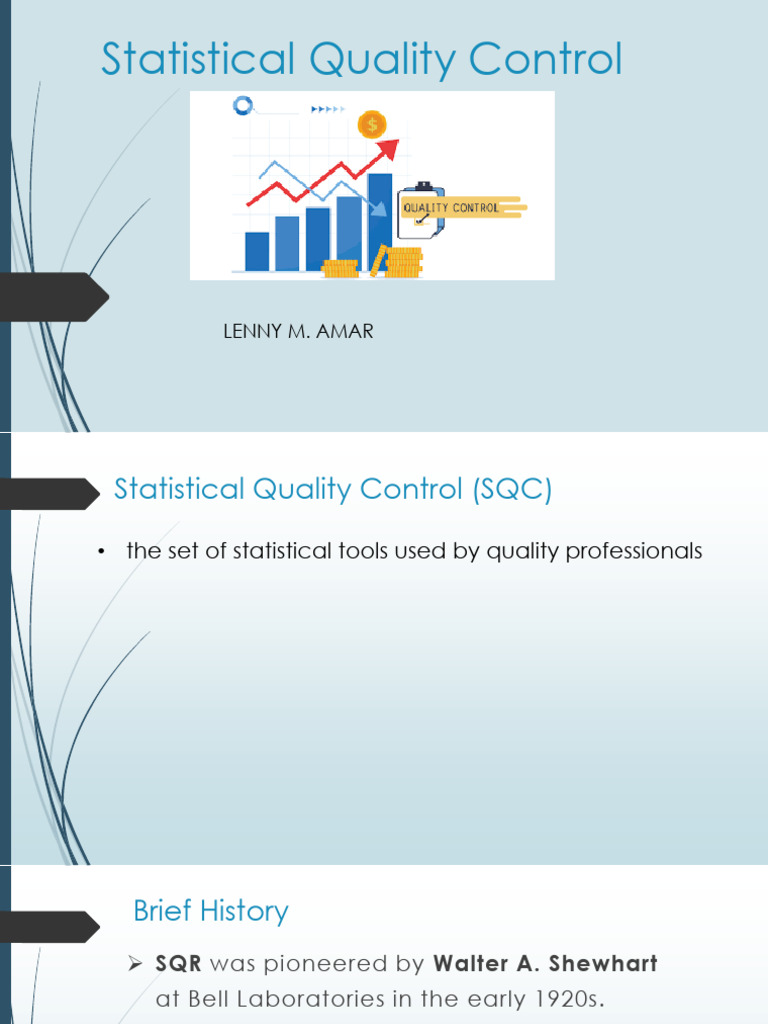 Statistical Quality Control

$

QUALITY CONTROL

LENNY M. AMAR

Statistical Quality Control (SQC)

• the set of statistical tools used by quality professionals

Brief History

➢ **SQR** was pioneered by **Walter A. Shewhart** at Bell Laboratories in the early 1920s.